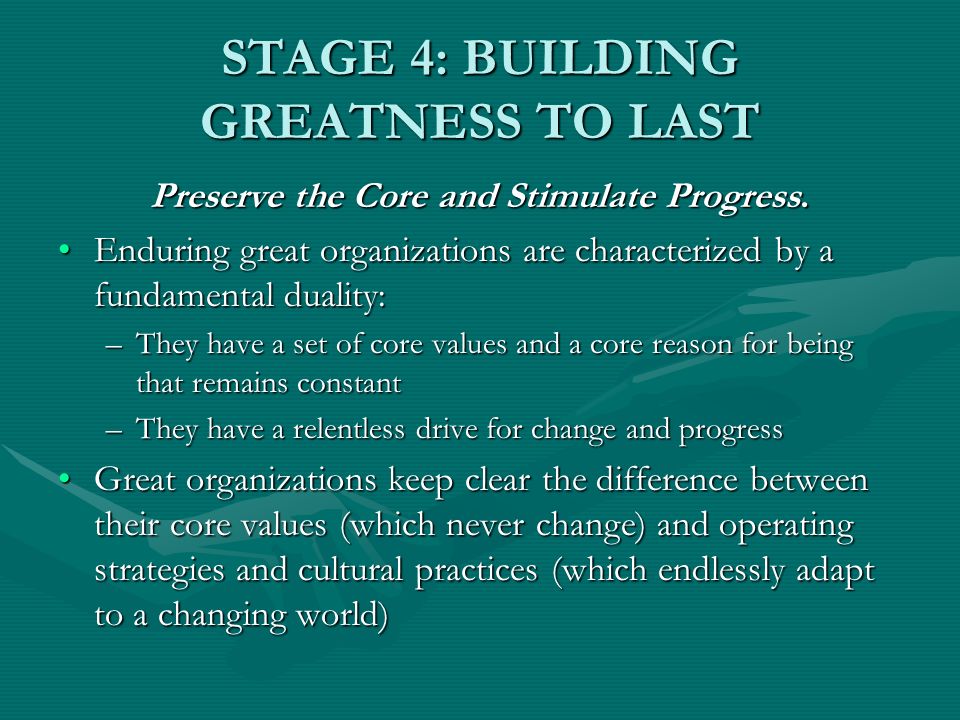 STAGE 4: BUILDING GREATNESS TO LAST

Preserve the Core and Stimulate Progress.

• Enduring great organizations are characterized by a fundamental duality:
– They have a set of core values and a core reason for being that remains constant
– They have a relentless drive for change and progress
• Great organizations keep clear the difference between their core values (which never change) and operating strategies and cultural practices (which endlessly adapt to a changing world)